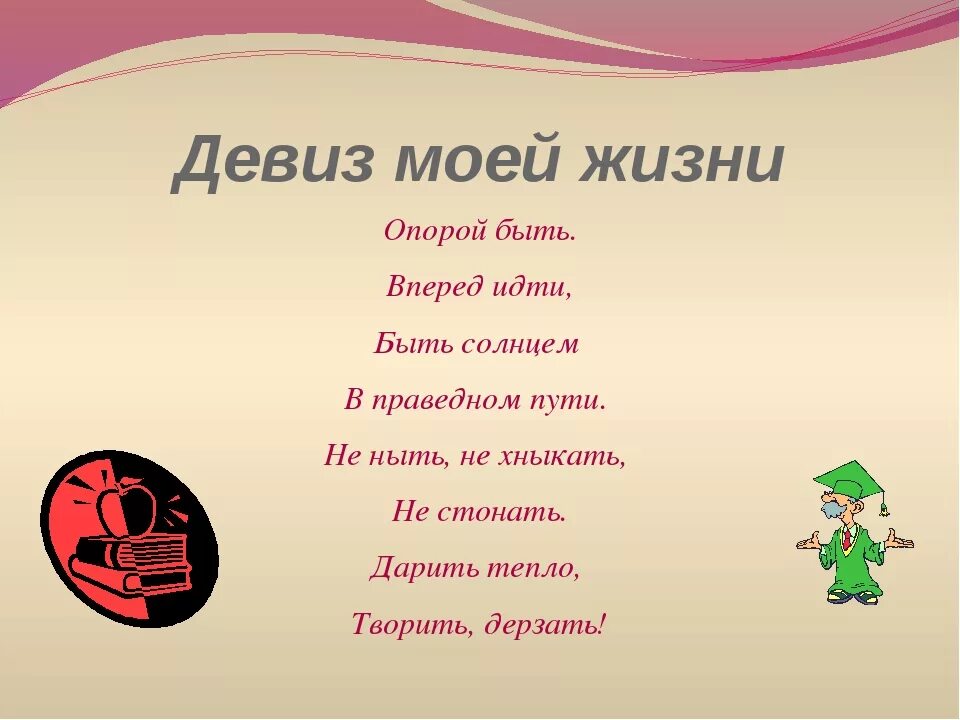 Девиз моей жизни

Опорой быть.
Вперед идти,
Быть солнцем
В праведном пути.
Не ныть, не хныкать,
Не стонать.
Дарить тепло,
Творить, дерзать!